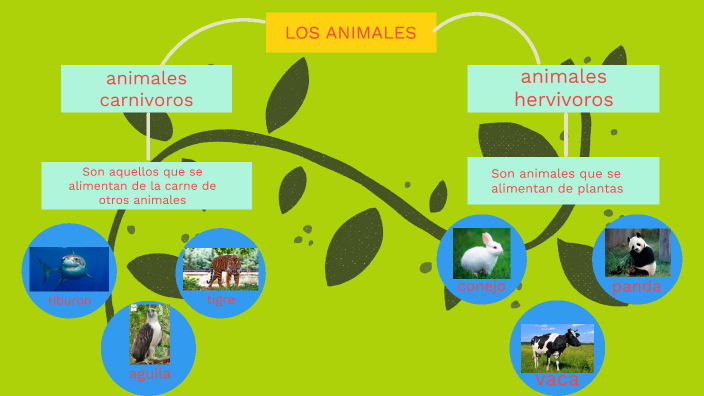 LOS ANIMALES

animales carnivoros

Son aquellos que se alimentan de la carne de otros animales

tiburon

tigre

aguila

animales hervivoros

Son animales que se alimentan de plantas

conejo

panda

vaca